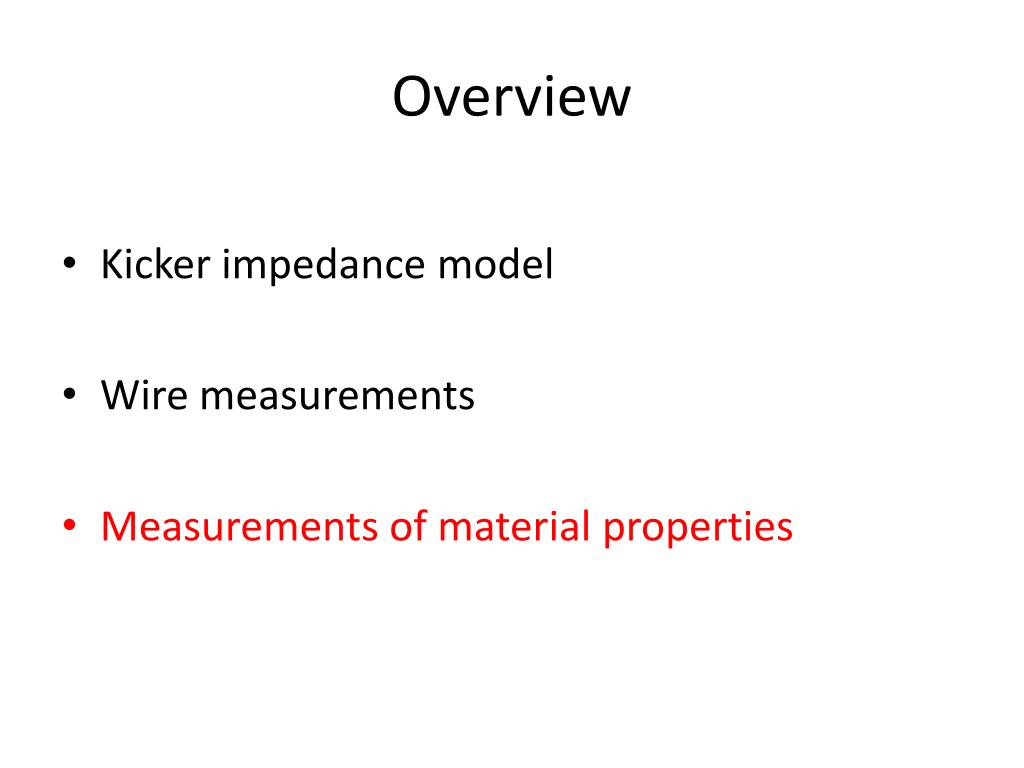 Overview

• Kicker impedance model

• Wire measurements

• Measurements of material properties